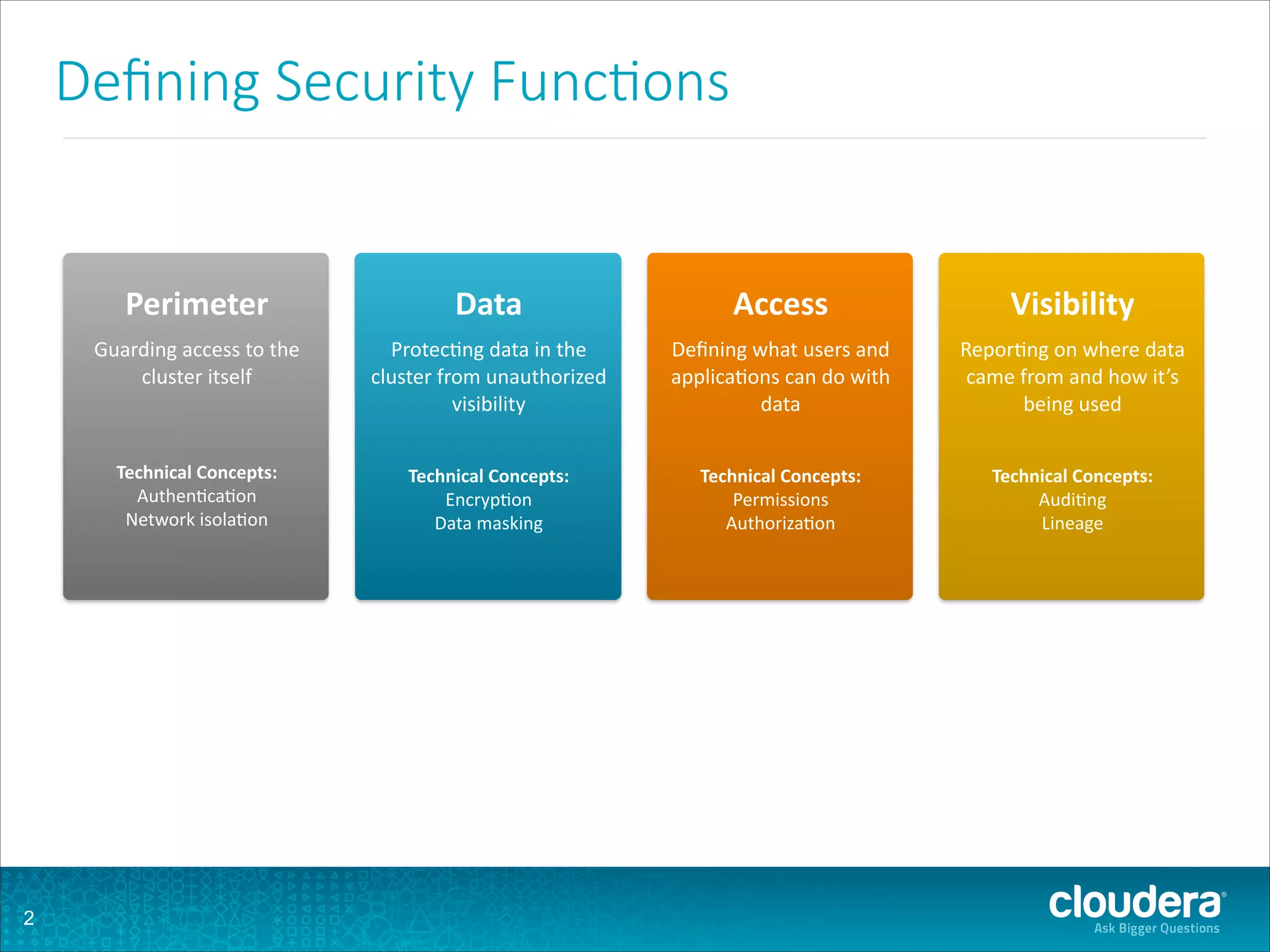 Defining Security Functions

Perimeter

Guarding access to the cluster itself

Technical Concepts:
Authentication
Network isolation

Data

Protecting data in the cluster from unauthorized visibility

Technical Concepts:
Encryption
Data masking

Access

Defining what users and applications can do with data

Technical Concepts:
Permissions
Authorization

Visibility

Reporting on where data came from and how it's being used

Technical Concepts:
Auditing
Lineage

2

cloudera®
Ask Bigger Questions